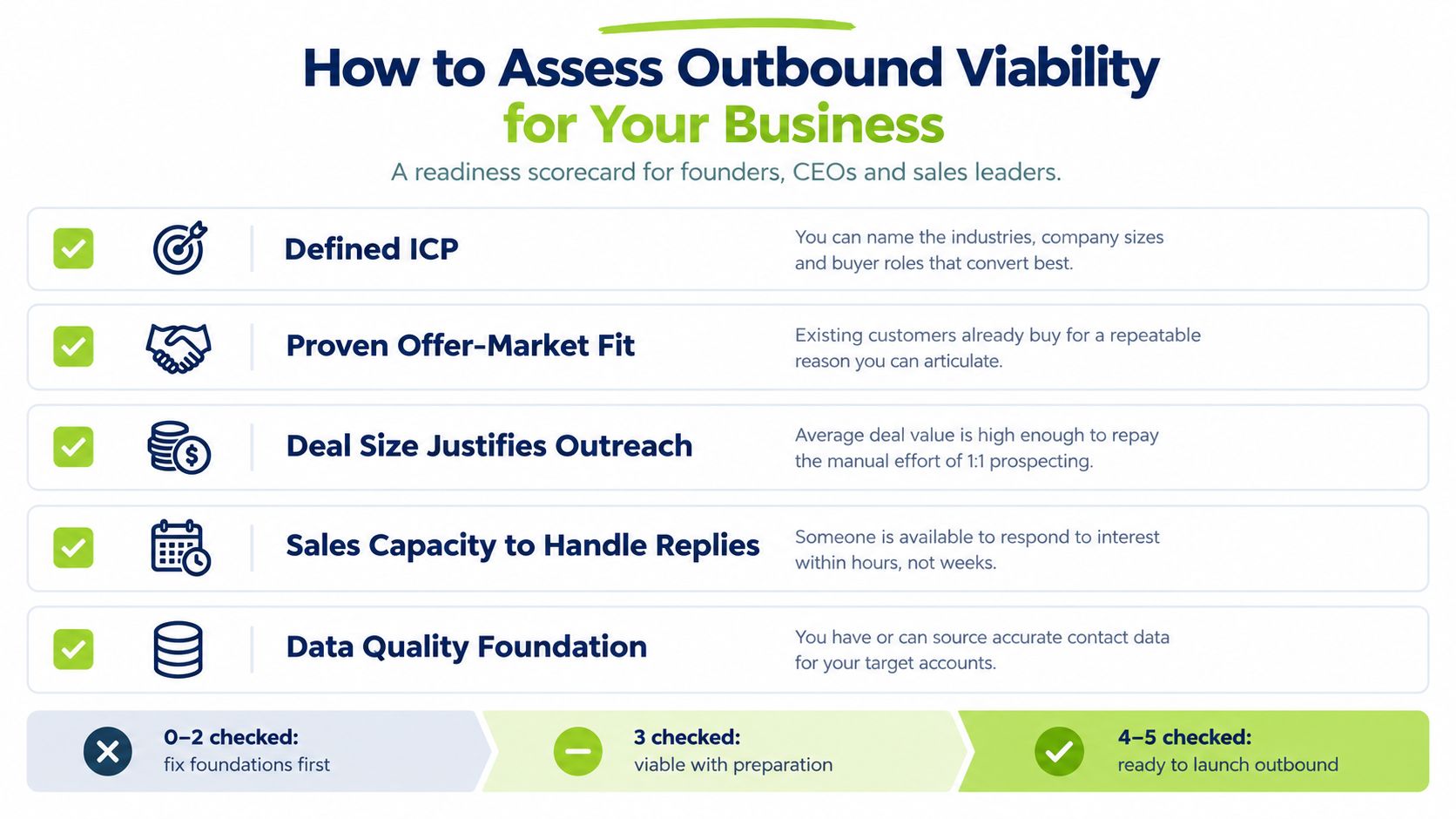 How to Assess Outbound Viability for Your Business

A readiness scorecard for founders, CEOs and sales leaders.

Defined ICP
You can name the industries, company sizes and buyer roles that convert best.

Proven Offer-Market Fit
Existing customers already buy for a repeatable reason you can articulate.

Deal Size Justifies Outreach
Average deal value is high enough to repay the manual effort of 1:1 prospecting.

Sales Capacity to Handle Replies
Someone is available to respond to interest within hours, not weeks.

Data Quality Foundation
You have or can source accurate contact data for your target accounts.

0–2 checked:
fix foundations first

3 checked:
viable with preparation

4–5 checked:
ready to launch outbound